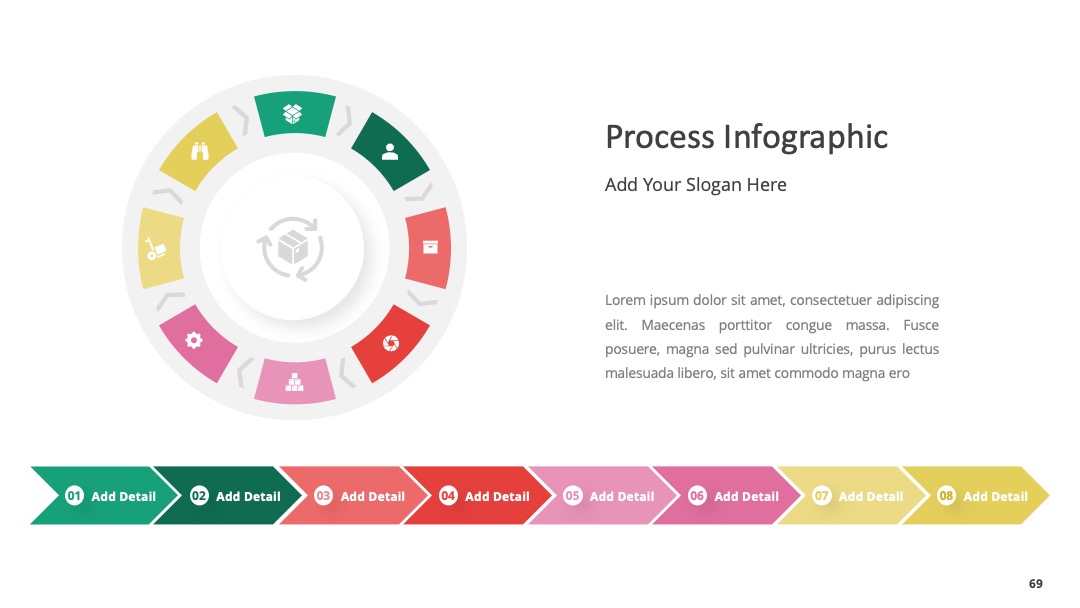 Process Infographic

Add Your Slogan Here

Lorem ipsum dolor sit amet, consectetuer adipiscing elit. Maecenas porttitor congue massa. Fusce posuere, magna sed pulvinar ultricies, purus lectus malesuada libero, sit amet commodo magna ero

01 Add Detail
02 Add Detail
03 Add Detail
04 Add Detail
05 Add Detail
06 Add Detail
07 Add Detail
08 Add Detail

69